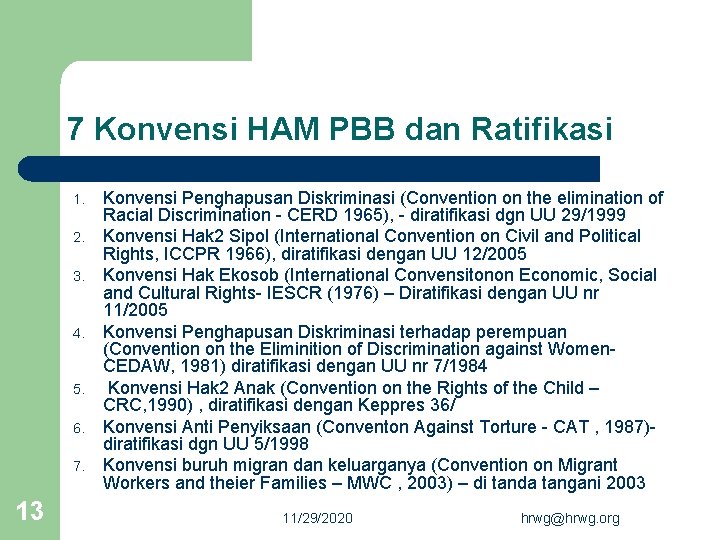 7 Konvensi HAM PBB dan Ratifikasi

1. Konvensi Penghapusan Diskriminasi (Convention on the elimination of Racial Discrimination - CERD 1965), - diratifikasi dgn UU 29/1999
2. Konvensi Hak2 Sipol (International Convention on Civil and Political Rights, ICCPR 1966), diratifikasi dengan UU 12/2005
3. Konvensi Hak Ekosob (International Convensitonon Economic, Social and Cultural Rights- IESCR (1976) – Diratifikasi dengan UU nr 11/2005
4. Konvensi Penghapusan Diskriminasi terhadap perempuan (Convention on the Eliminition of Discrimination against Women- CEDAW, 1981) diratifikasi dengan UU nr 7/1984
5. Konvensi Hak2 Anak (Convention on the Rights of the Child – CRC,1990) , diratifikasi dengan Keppres 36/
6. Konvensi Anti Penyiksaan (Conventon Against Torture - CAT , 1987)- diratifikasi dgn UU 5/1998
7. Konvensi buruh migran dan keluarganya (Convention on Migrant Workers and theier Families – MWC , 2003) – di tanda tangani 2003

13

11/29/2020

hrwg@hrwg.org